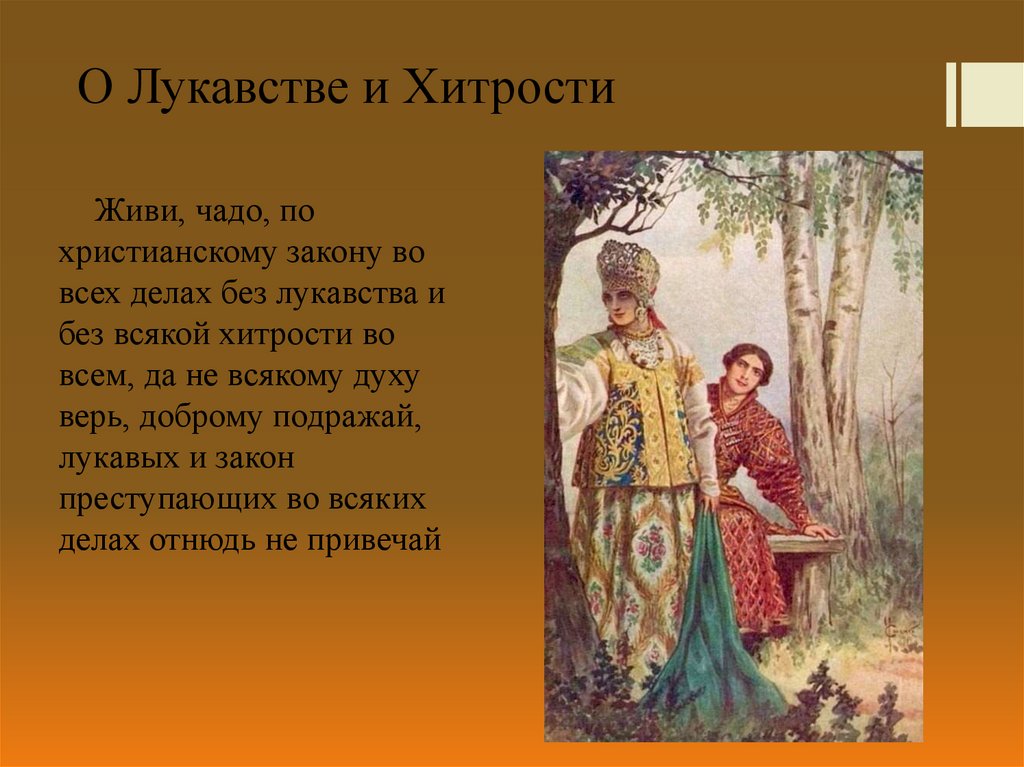 О Лукавстве и Хитрости

Живи, чадо, по христианскому закону во всех делах без лукавства и без всякой хитрости во всем, да не всякому духу верь, доброму подражай, лукавых и закон преступающих во всяких делах отнюдь не привечай